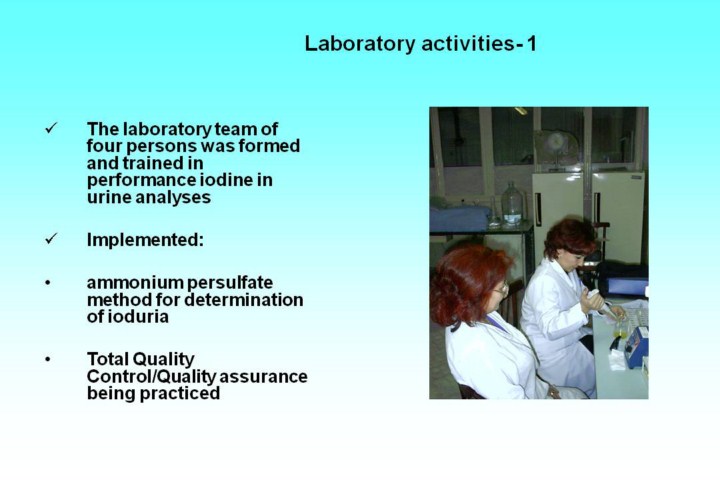 Laboratory activities-1

✓ The laboratory team of four persons was formed and trained in performance iodine in urine analyses

✓ Implemented:

• ammonium persulfate method for determination of ioduria

• Total Quality Control/Quality assurance being practiced